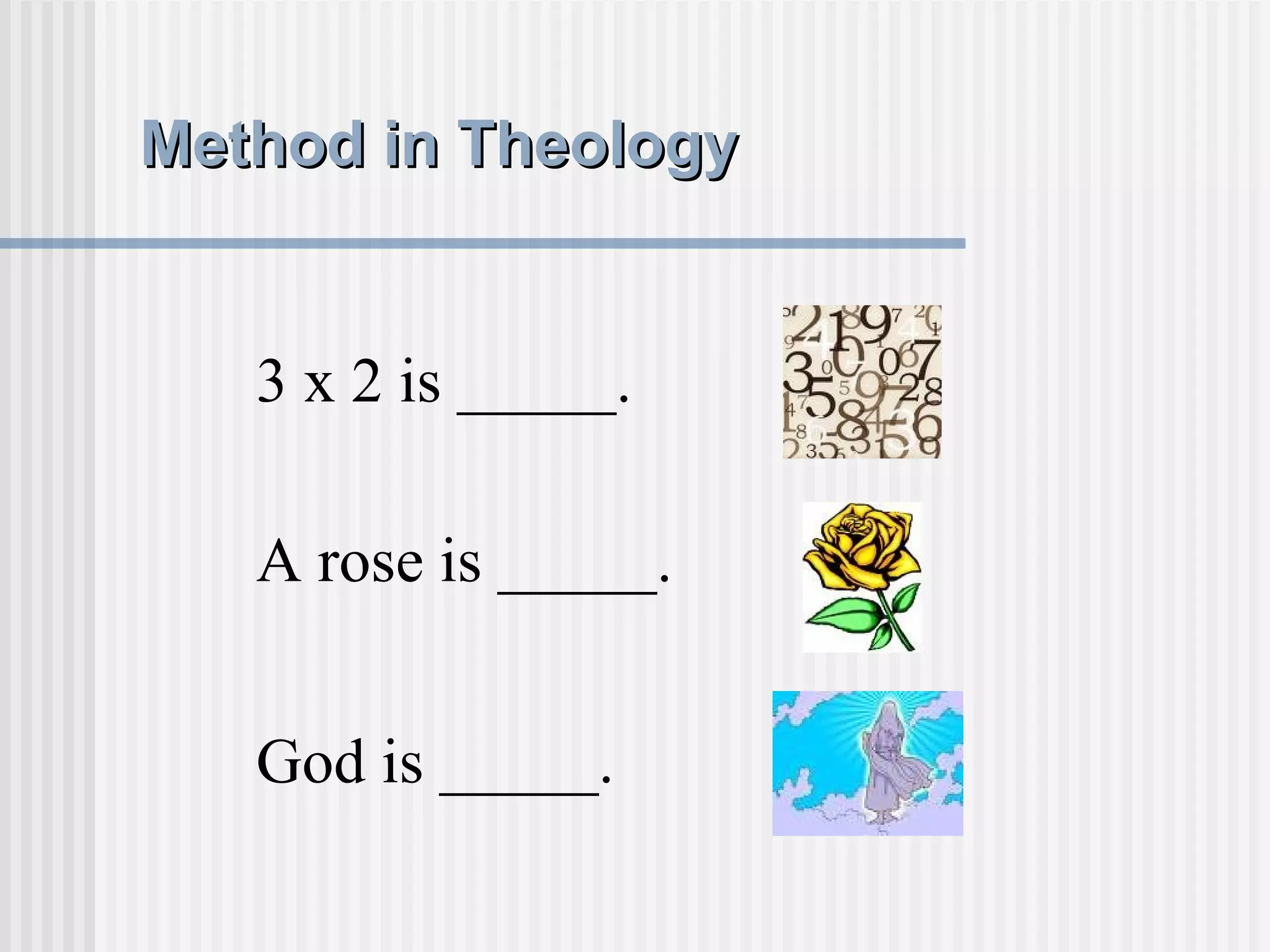 Method in Theology

3 x 2 is _____.

A rose is _____.

God is _____.